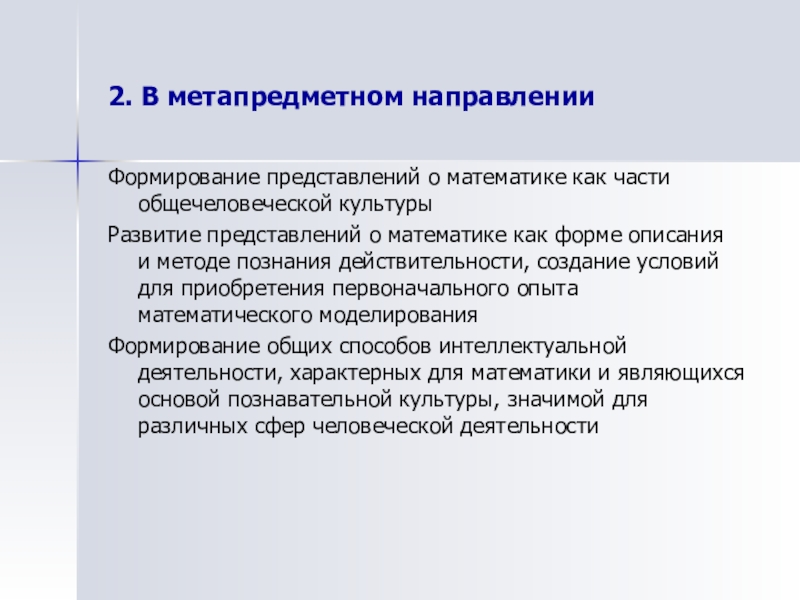 2. В метапредметном направлении

Формирование представлений о математике как части общечеловеческой культуры

Развитие представлений о математике как форме описания и методе познания действительности, создание условий для приобретения первоначального опыта математического моделирования

Формирование общих способов интеллектуальной деятельности, характерных для математики и являющихся основой познавательной культуры, значимой для различных сфер человеческой деятельности